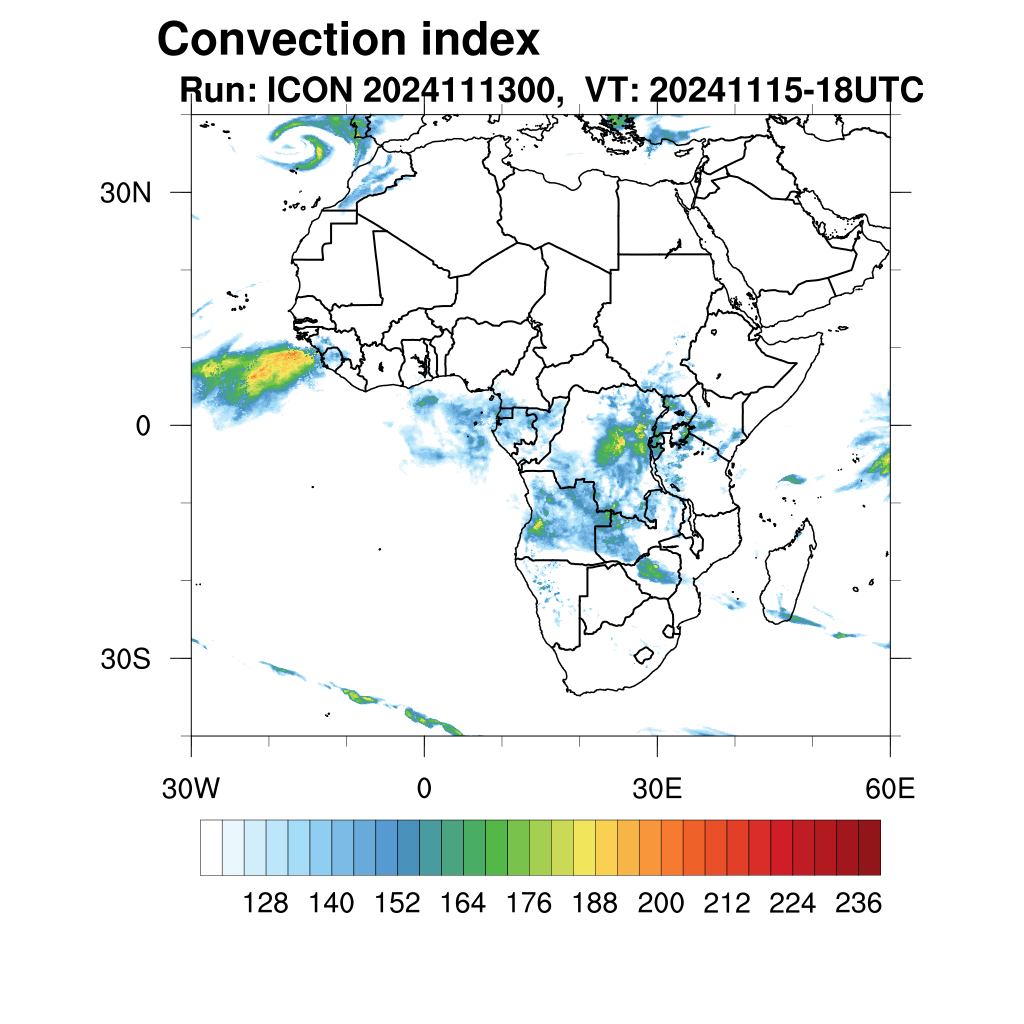 Convection index
Run: ICON 2024111300, VT: 20241115-18UTC

30N
0
30S

30W
0
30E
60E

128 140 152 164 176 188 200 212 224 236